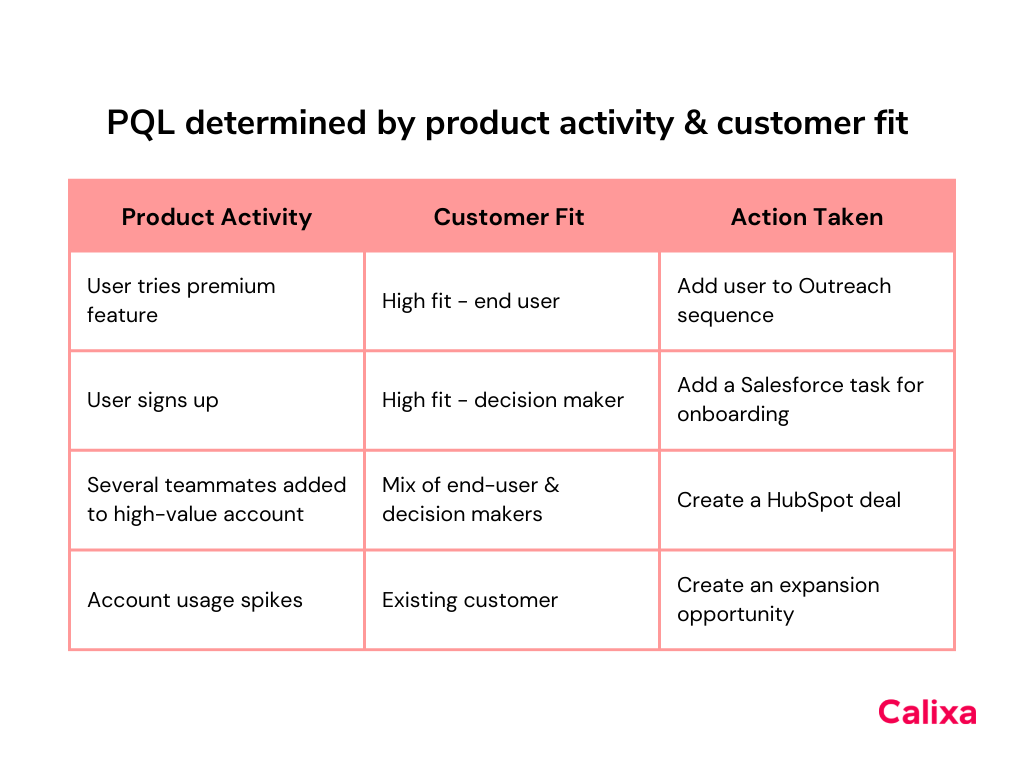 PQL determined by product activity & customer fit

| Product Activity | Customer Fit | Action Taken |
|---|---|---|
| User tries premium feature | High fit - end user | Add user to Outreach sequence |
| User signs up | High fit - decision maker | Add a Salesforce task for onboarding |
| Several teammates added to high-value account | Mix of end-user & decision makers | Create a HubSpot deal |
| Account usage spikes | Existing customer | Create an expansion opportunity |

Calixa